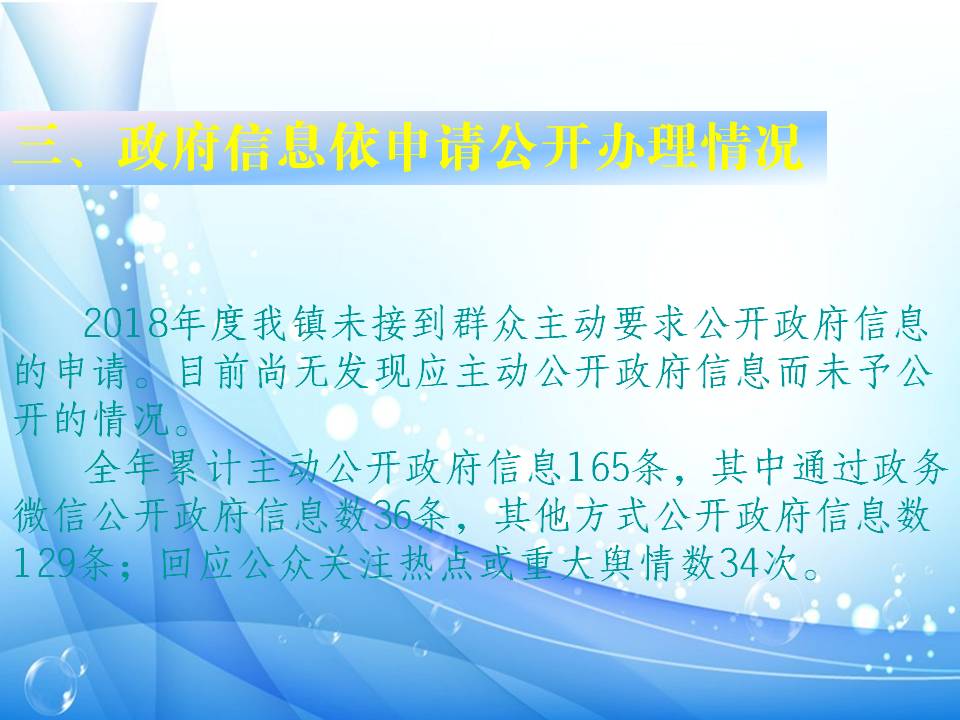 三、政府信息依申请公开办理情况

2018年度我镇未接到群众主动要求公开政府信息的申请。目前尚无发现应主动公开政府信息而未予公开的情况。

全年累计主动公开政府信息165条，其中通过政务微信公开政府信息数36条，其他方式公开政府信息数129条；回应公众关注热点或重大舆情数34次。